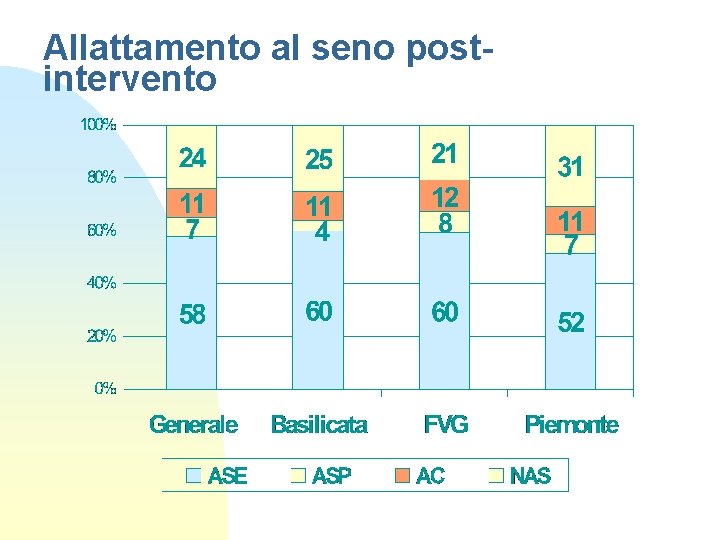 Allattamento al seno post-intervento

100%
80%
60%
40%
20%
0%

24
11
7
58

25
11
4
60

21
12
8
60

31
11
7
52

Generale
Basilicata
FVG
Piemonte

ASE
ASP
AC
NAS